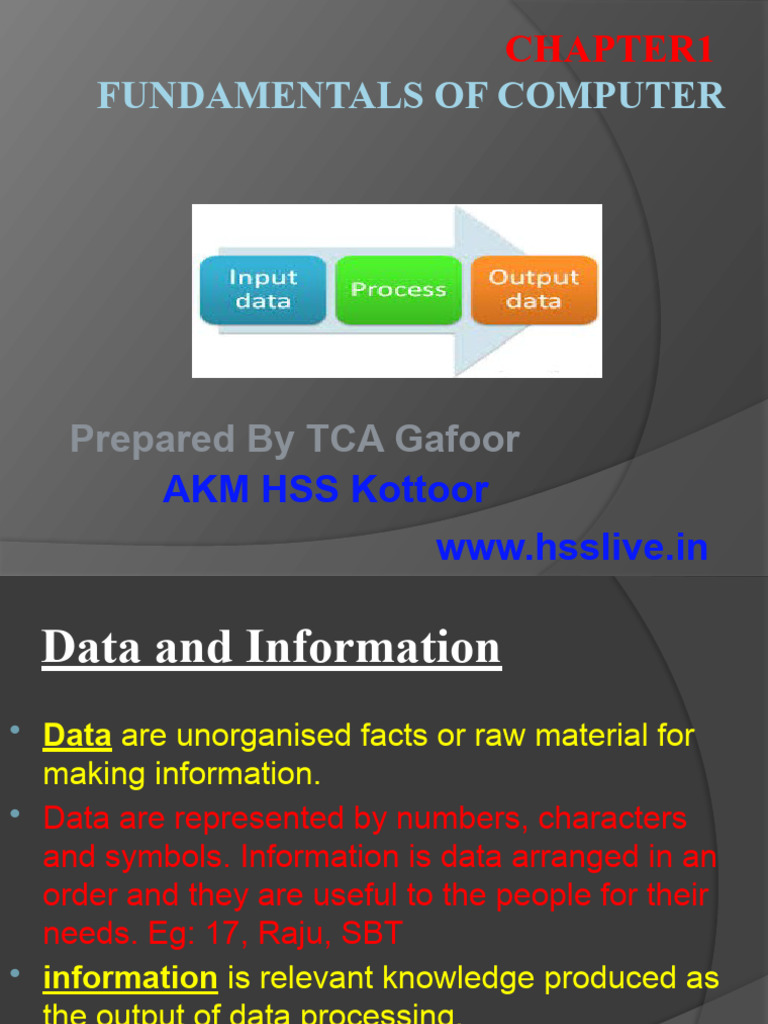 CHAPTER1
FUNDAMENTALS OF COMPUTER

Input data
Process
Output data

Prepared By TCA Gafoor
AKM HSS Kottoor
www.hsslive.in

Data and Information

• Data are unorganised facts or raw material for making information.
• Data are represented by numbers, characters and symbols. Information is data arranged in an order and they are useful to the people for their needs. Eg: 17, Raju, SBT
• information is relevant knowledge produced as the output of data processing.